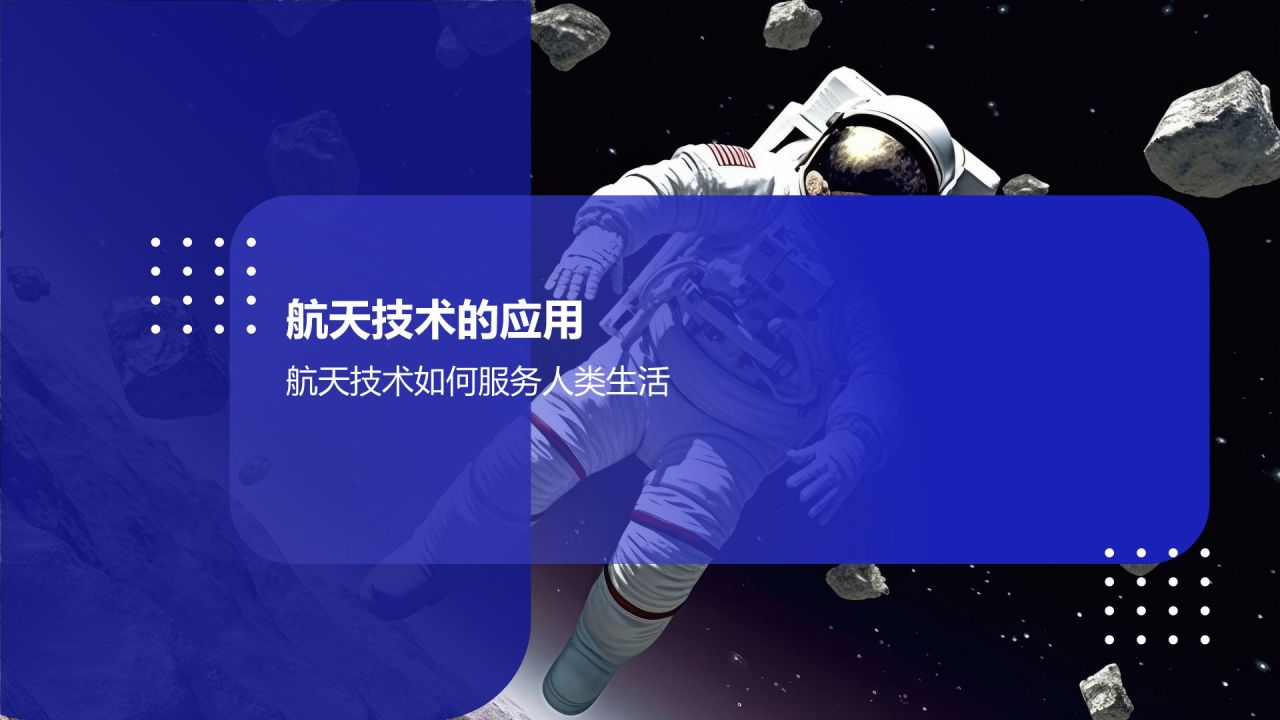 航天技术的应用

航天技术如何服务人类生活